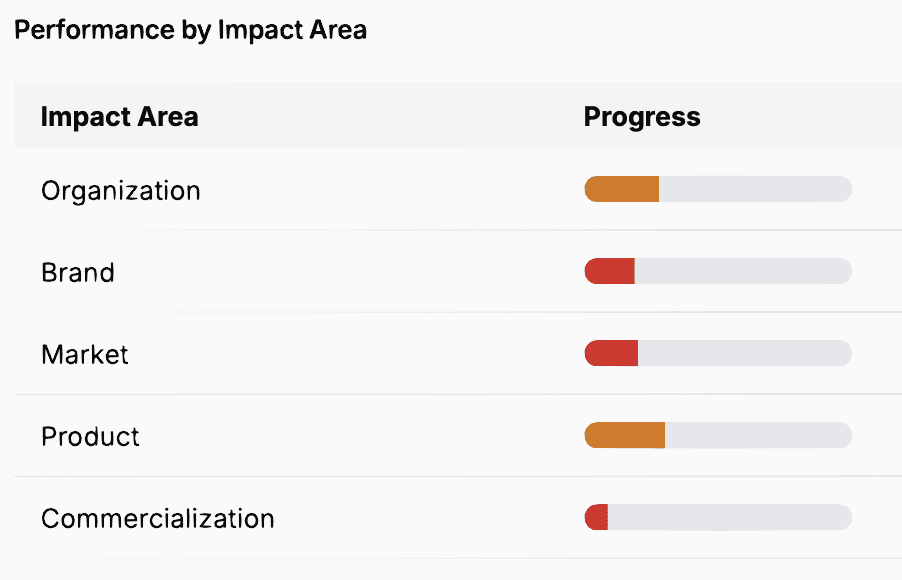 Performance by Impact Area

| Impact Area | Progress |
|---|---|
| Organization | |
| Brand | |
| Market | |
| Product | |
| Commercialization | |